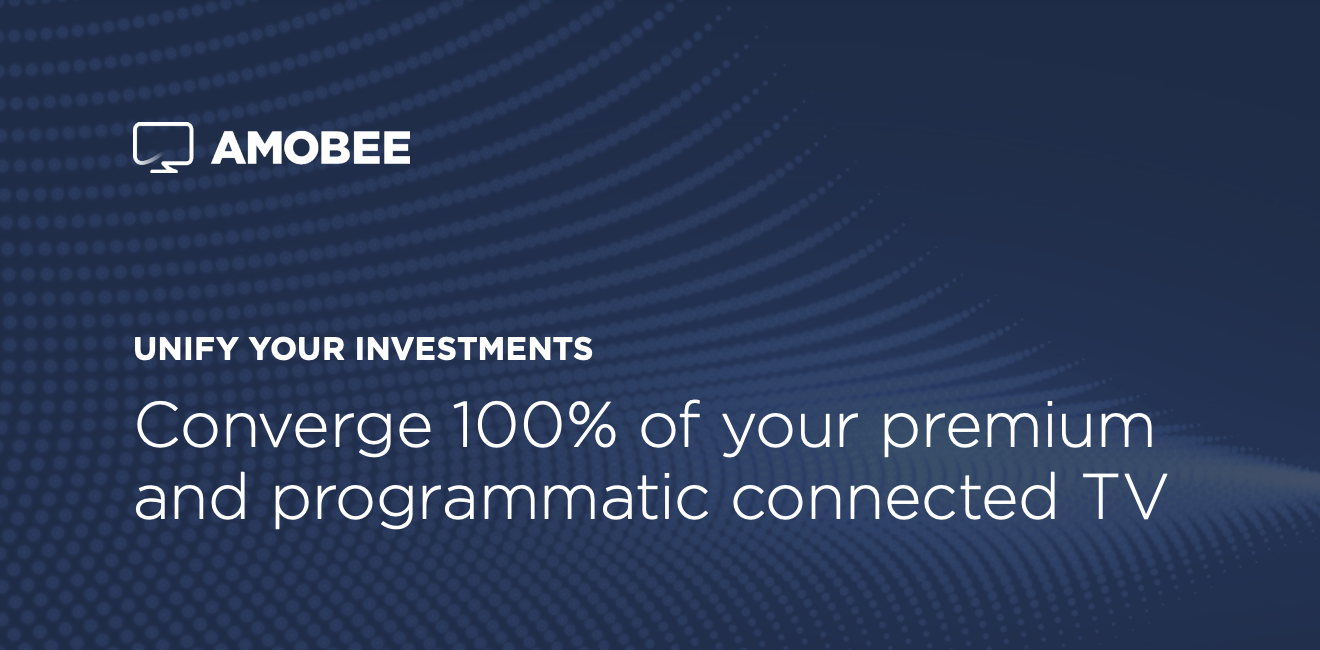 AMOBEE

UNIFY YOUR INVESTMENTS

Converge 100% of your premium and programmatic connected TV